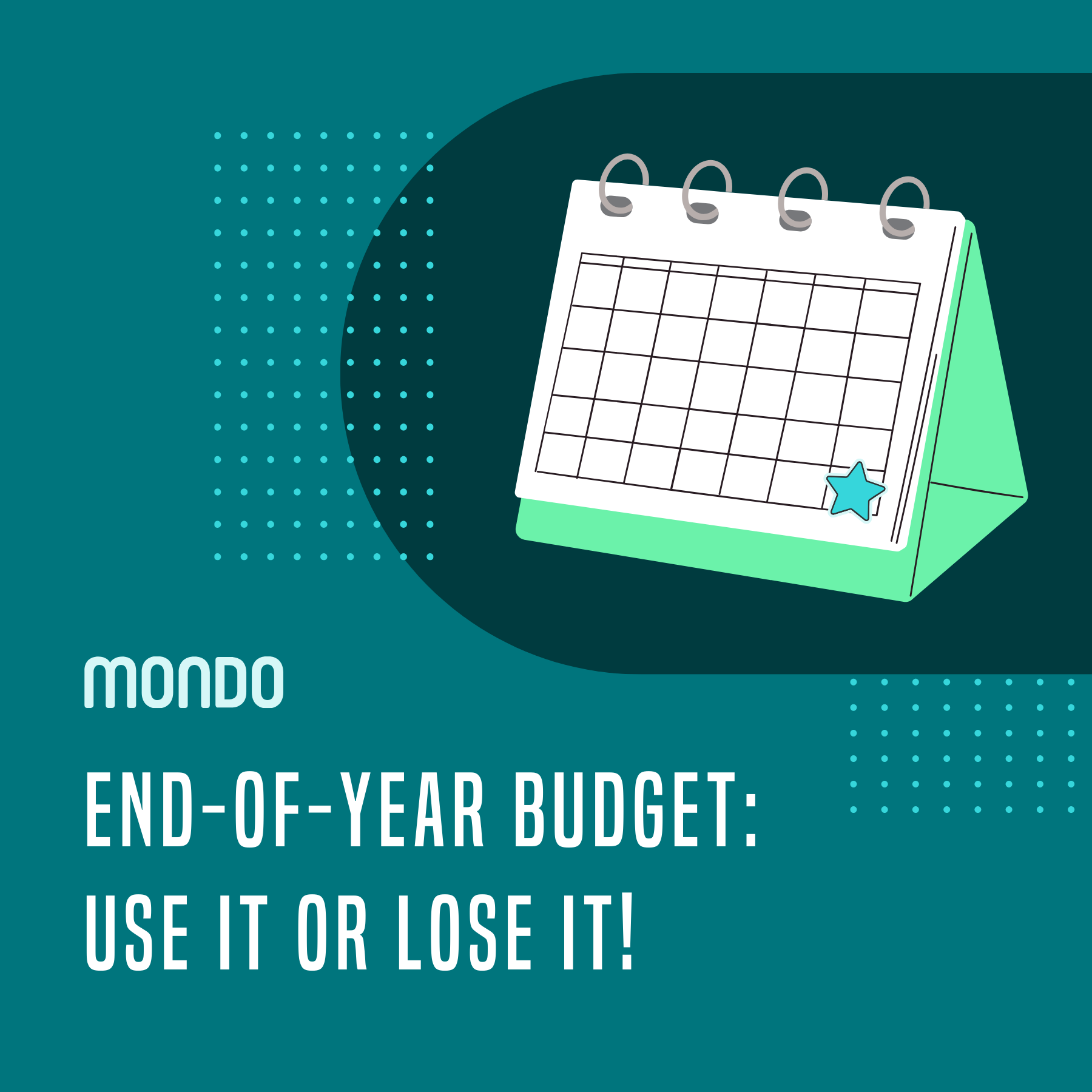 mondo

END-OF-YEAR BUDGET: USE IT OR LOSE IT!